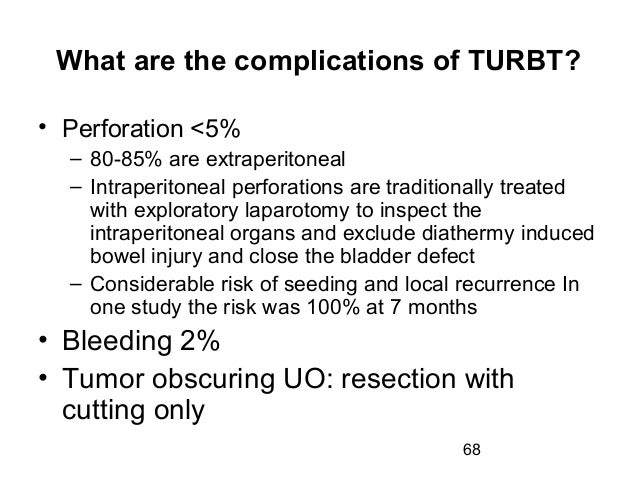 What are the complications of TURBT?

• Perforation <5%
– 80-85% are extraperitoneal
– Intraperitoneal perforations are traditionally treated with exploratory laparotomy to inspect the intraperitoneal organs and exclude diathermy induced bowel injury and close the bladder defect
– Considerable risk of seeding and local recurrence In one study the risk was 100% at 7 months

• Bleeding 2%

• Tumor obscuring UO: resection with cutting only

68